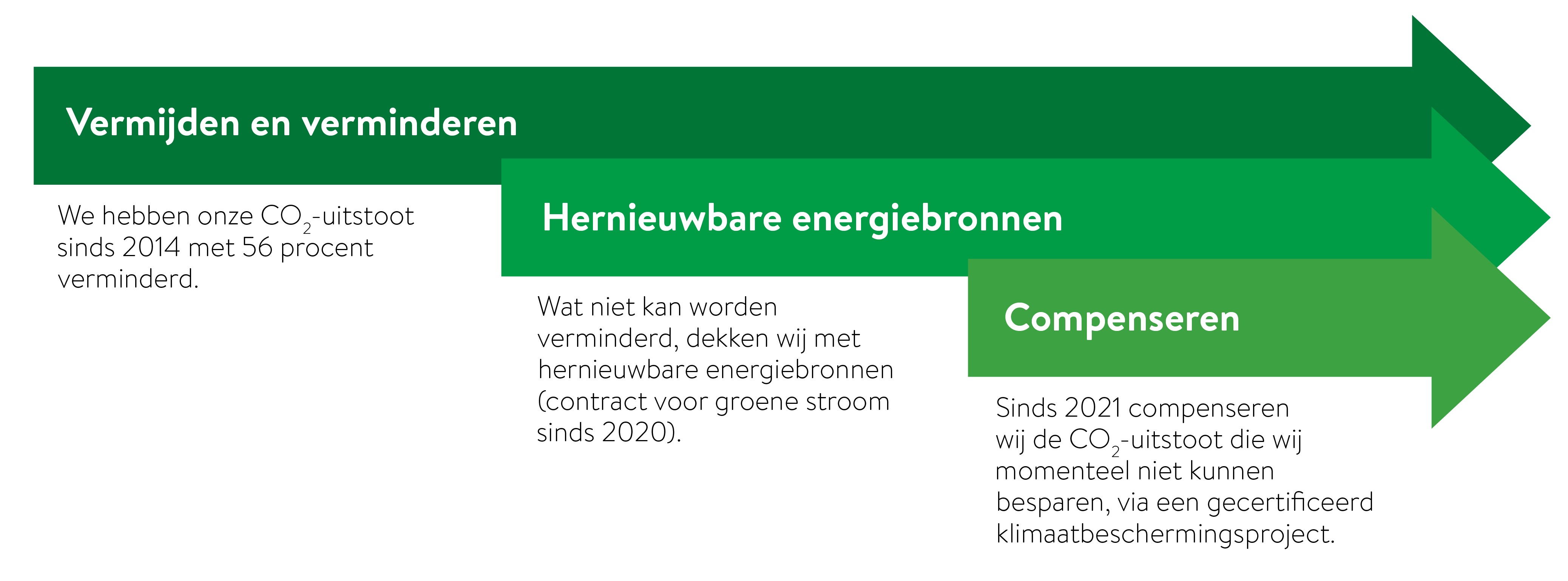 Vermijden en verminderen

We hebben onze $CO_2$-uitstoot sinds 2014 met 56 procent verminderd.

Hernieuwbare energiebronnen

Wat niet kan worden verminderd, dekken wij met hernieuwbare energiebronnen (contract voor groene stroom sinds 2020).

Compenseren

Sinds 2021 compenseren wij de $CO_2$-uitstoot die wij momenteel niet kunnen besparen, via een gecertificeerd klimaatbeschermingsproject.